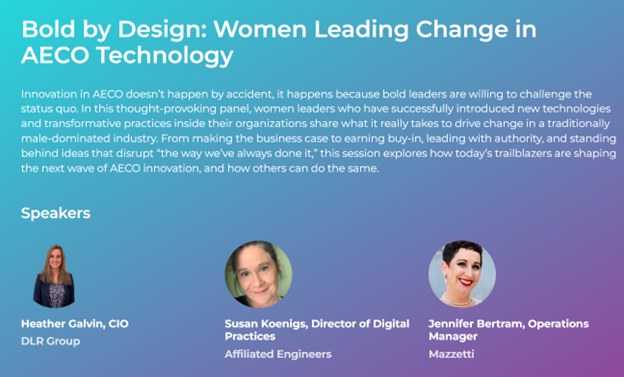 Bold by Design: Women Leading Change in AECO Technology

Innovation in AECO doesn't happen by accident, it happens because bold leaders are willing to challenge the status quo. In this thought-provoking panel, women leaders who have successfully introduced new technologies and transformative practices inside their organizations share what it really takes to drive change in a traditionally male-dominated industry. From making the business case to earning buy-in, leading with authority, and standing behind ideas that disrupt "the way we've always done it," this session explores how today's trailblazers are shaping the next wave of AECO innovation, and how others can do the same.

Speakers

Heather Galvin, CIO
DLR Group

Susan Koenigs, Director of Digital Practices
Affiliated Engineers

Jennifer Bertram, Operations Manager
Mazzetti